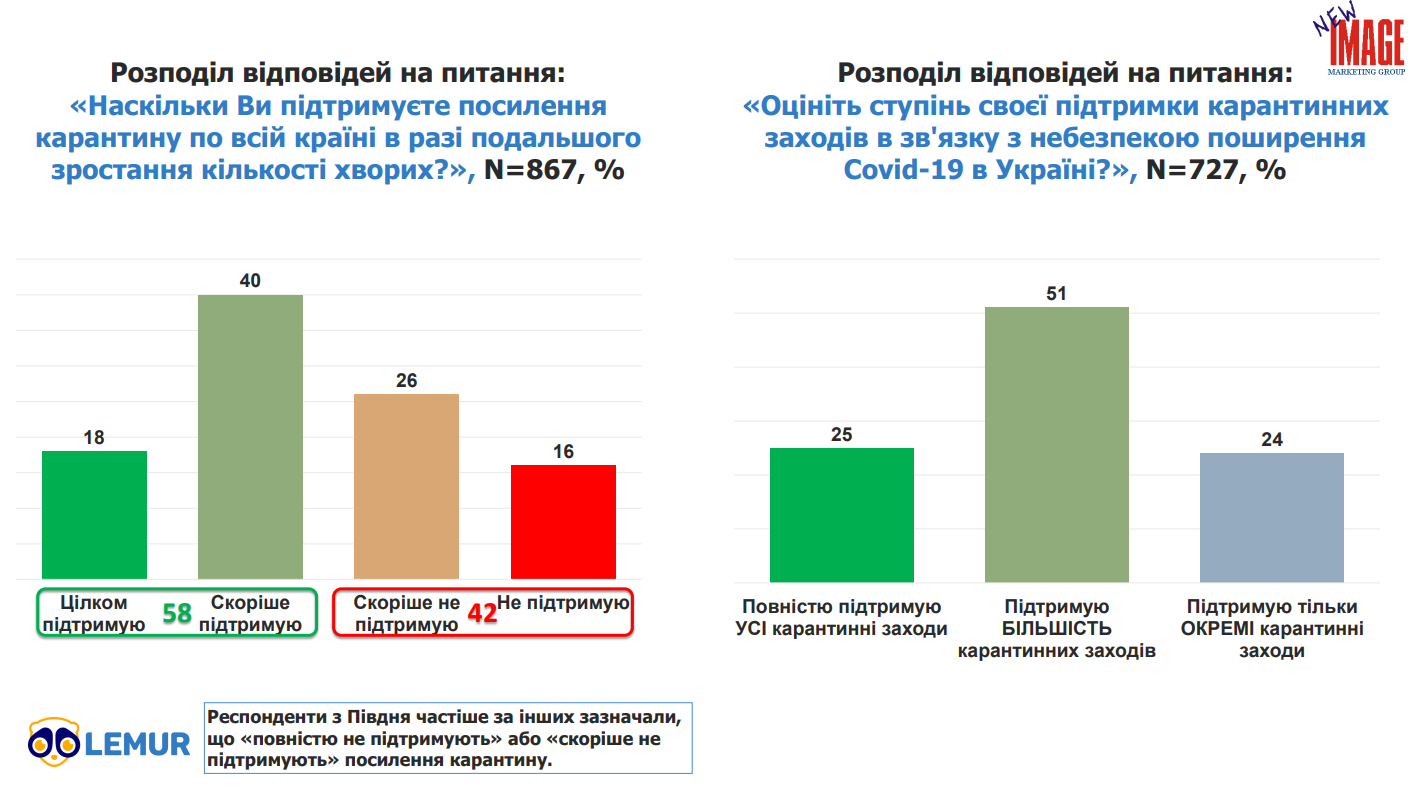 NEW IMAGE
MARKETING GROUP

Розподіл відповідей на питання:
«Наскільки Ви підтримуєте посилення карантину по всій країні в разі подальшого зростання кількості хворих?», N=867, %

18
40
26
16

Цілком підтримую
58
Скоріше підтримую
Скоріше не підтримую
42
Не підтримую

Розподіл відповідей на питання:
«Оцініть ступінь своєї підтримки карантинних заходів в зв'язку з небезпекою поширення Covid-19 в Україні?», N=727, %

25
51
24

Повністю підтримую УСІ карантинні заходи
Підтримую БІЛЬШІСТЬ карантинних заходів
Підтримую тільки ОКРЕМІ карантинні заходи

LEMUR

Респонденти з Півдня частіше за інших зазначали, що «повністю не підтримують» або «скоріше не підтримують» посилення карантину.